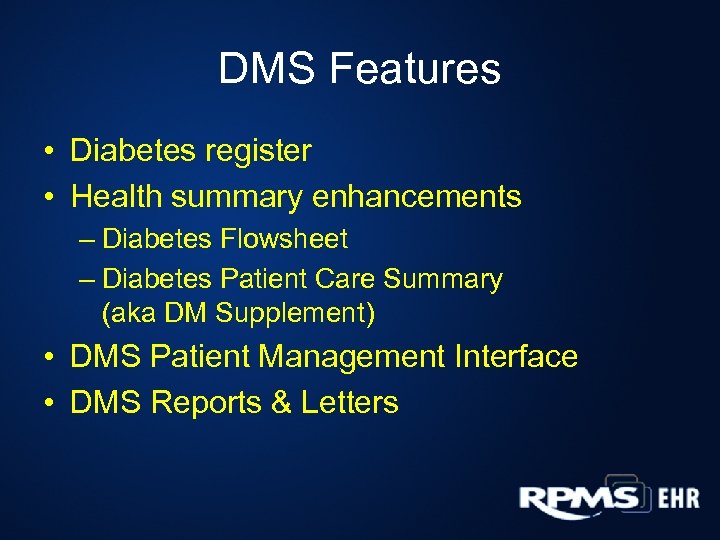 DMS Features

• Diabetes register
• Health summary enhancements
  – Diabetes Flowsheet
  – Diabetes Patient Care Summary (aka DM Supplement)
• DMS Patient Management Interface
• DMS Reports & Letters

RPMS EHR